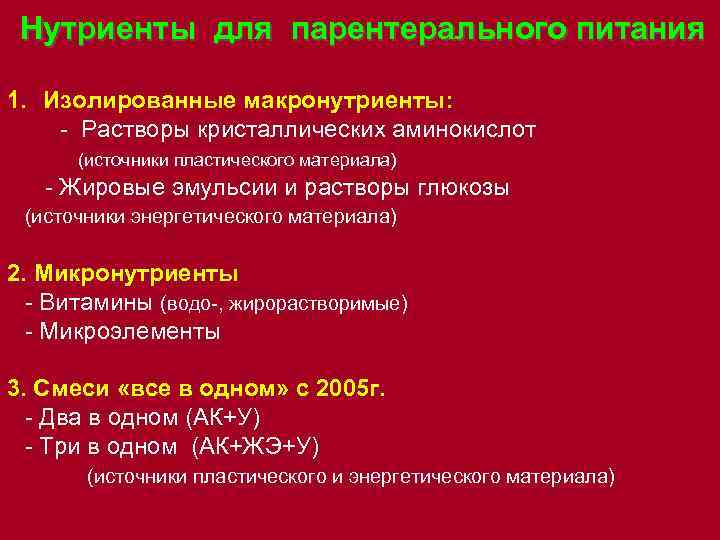 Нутриенты для парентерального питания

1. Изолированные макронутриенты:
- Растворы кристаллических аминокислот
(источники пластического материала)
- Жировые эмульсии и растворы глюкозы
(источники энергетического материала)

2. Микронутриенты
- Витамины (водо-, жирорастворимые)
- Микроэлементы

3. Смеси «все в одном» с 2005г.
- Два в одном (АК+У)
- Три в одном (АК+ЖЭ+У)
(источники пластического и энергетического материала)